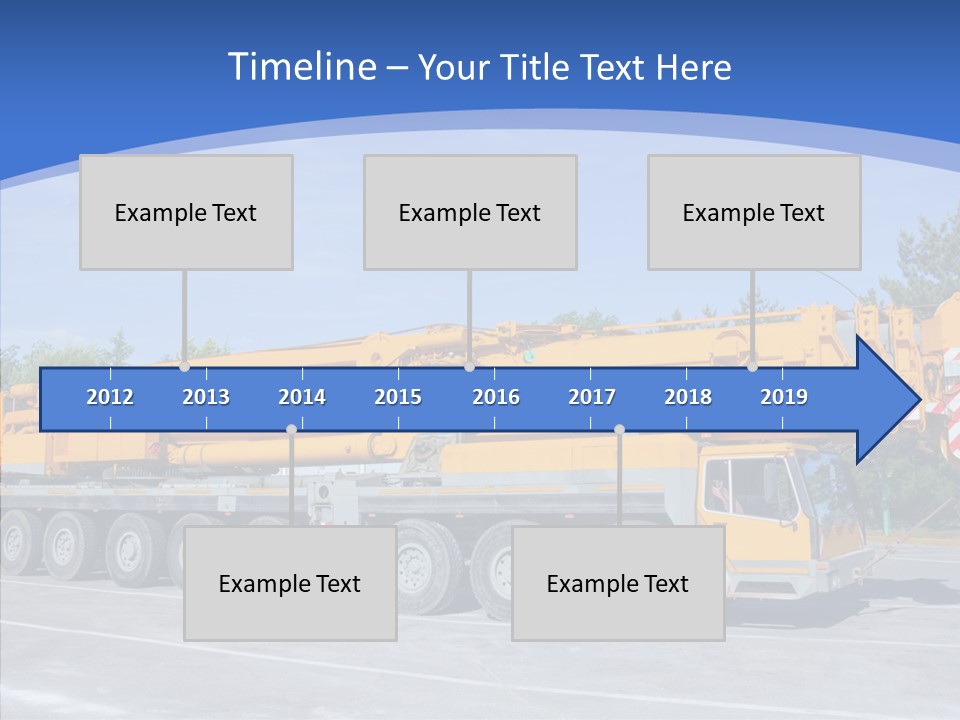 Timeline – Your Title Text Here

Example Text

Example Text

Example Text

2012 2013 2014 2015 2016 2017 2018 2019

Example Text

Example Text